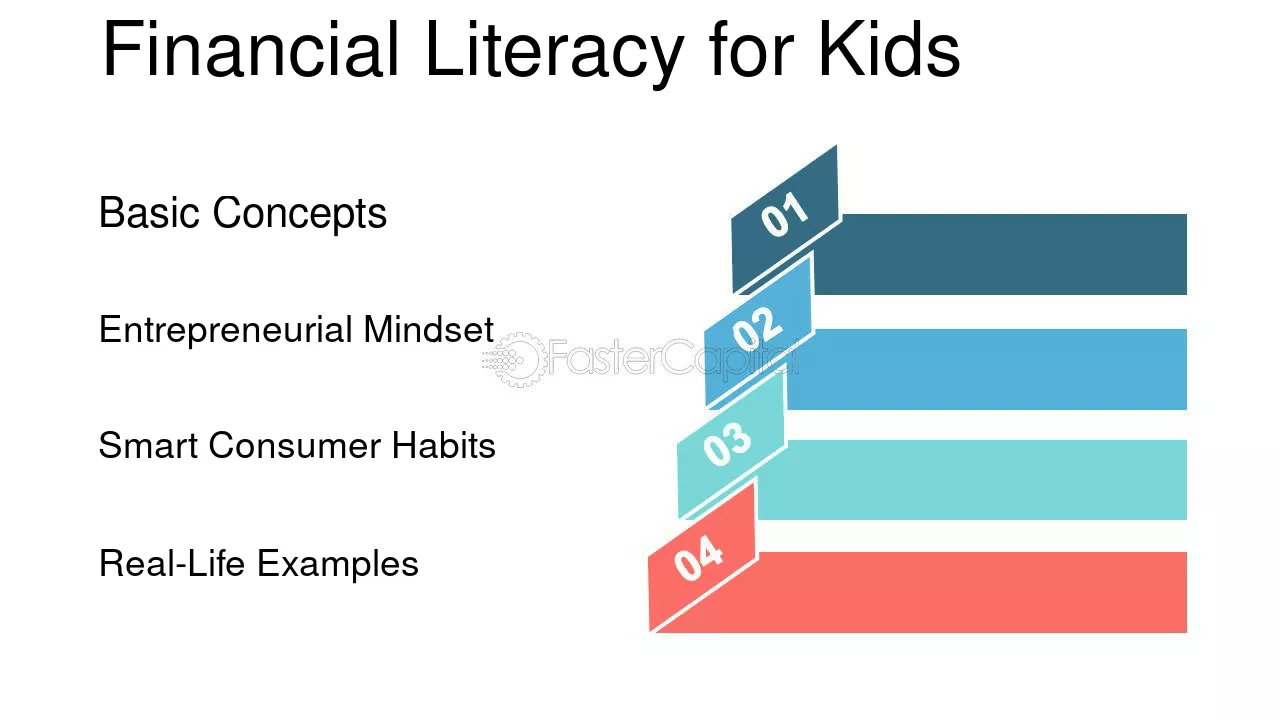 Financial Literacy for Kids

Basic Concepts

Entrepreneurial Mindset

Smart Consumer Habits

Real-Life Examples

01

02

03

04

FasterCapital